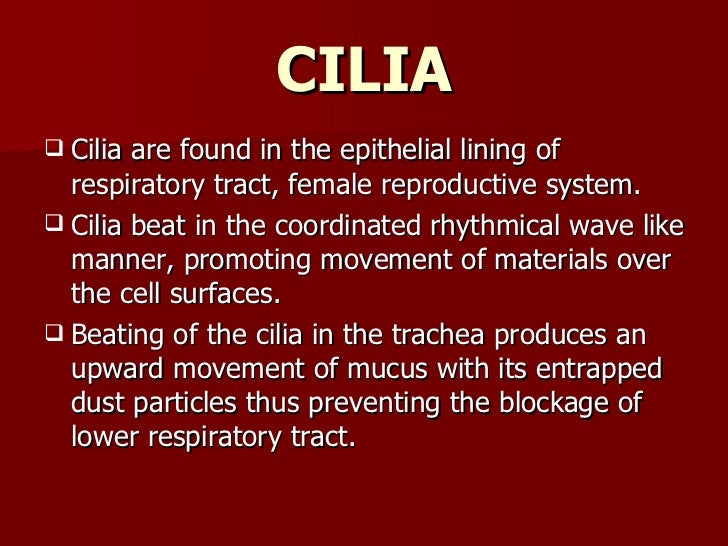 CILIA

❑ Cilia are found in the epithelial lining of respiratory tract, female reproductive system.

❑ Cilia beat in the coordinated rhythmical wave like manner, promoting movement of materials over the cell surfaces.

❑ Beating of the cilia in the trachea produces an upward movement of mucus with its entrapped dust particles thus preventing the blockage of lower respiratory tract.